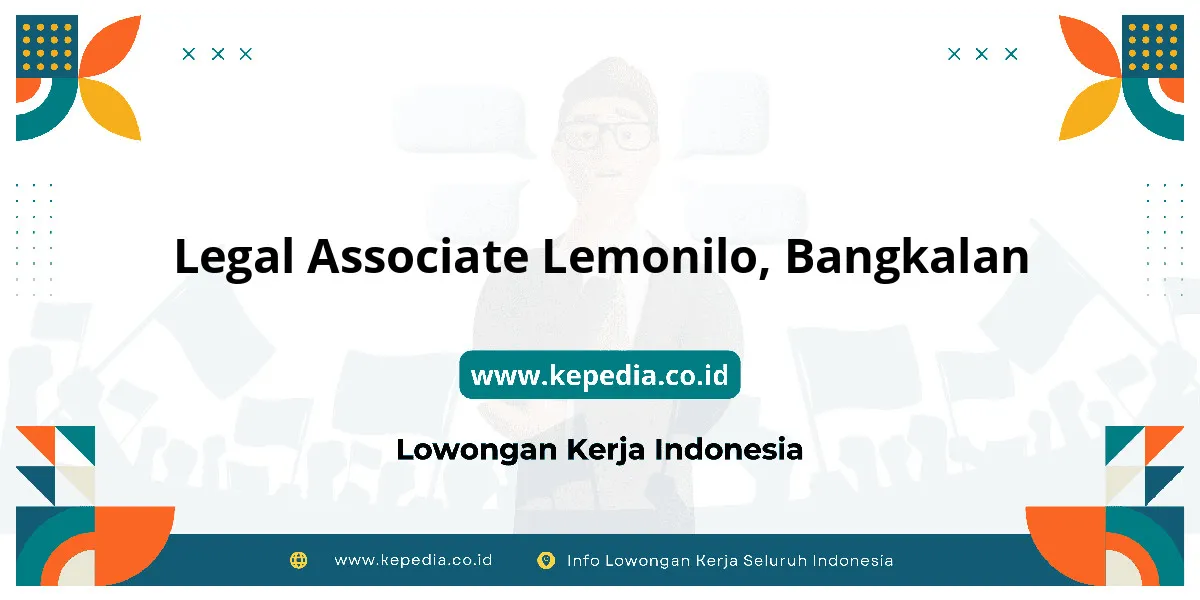 Legal Associate Lemonilo, Bangkalan

www.kepedia.co.id

Lowongan Kerja Indonesia

www.kepedia.co.id

Info Lowongan Kerja Seluruh Indonesia